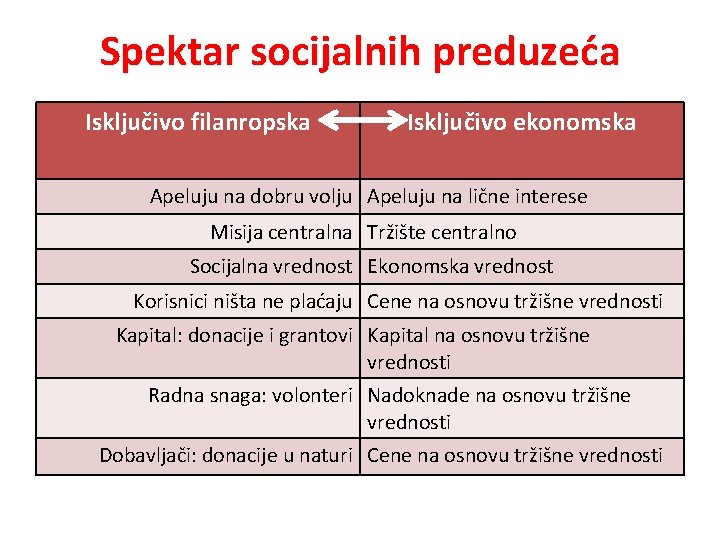 Spektar socijalnih preduzeća

| Isključivo filanropska | Isključivo ekonomska |
|---|---|
| Apeluju na dobru volju | Apeluju na lične interese |
| Misija centralna | Tržište centralno |
| Socijalna vrednost | Ekonomska vrednost |
| Korisnici ništa ne plaćaju | Cene na osnovu tržišne vrednosti |
| Kapital: donacije i grantovi | Kapital na osnovu tržišne vrednosti |
| Radna snaga: volonteri | Nadoknade na osnovu tržišne vrednosti |
| Dobavljači: donacije u naturi | Cene na osnovu tržišne vrednosti |